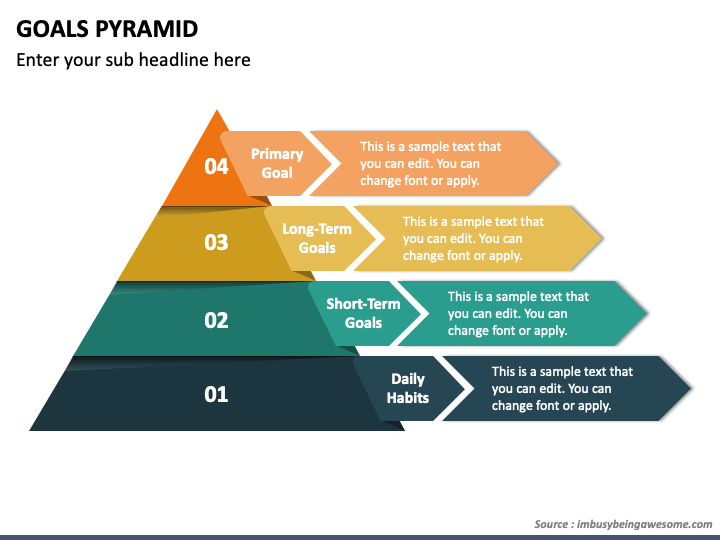 GOALS PYRAMID

Enter your sub headline here

04

Primary Goal

This is a sample text that you can edit. You can change font or apply.

03

Long-Term Goals

This is a sample text that you can edit. You can change font or apply.

02

Short-Term Goals

This is a sample text that you can edit. You can change font or apply.

01

Daily Habits

This is a sample text that you can edit. You can change font or apply.

Source : imbusybeingawesome.com